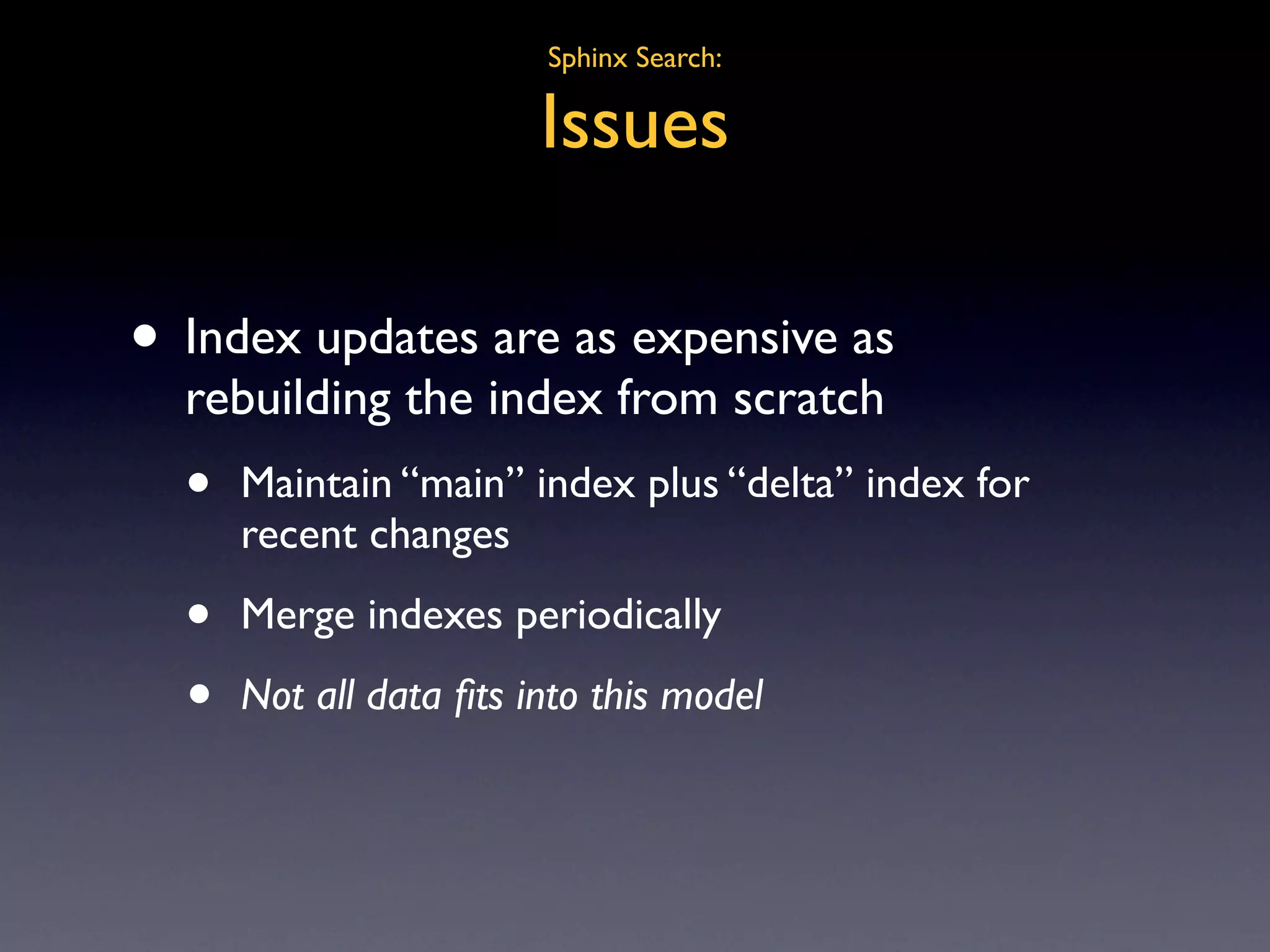 Sphinx Search:

Issues

• Index updates are as expensive as rebuilding the index from scratch

• Maintain “main” index plus “delta” index for recent changes

• Merge indexes periodically

• Not all data fits into this model